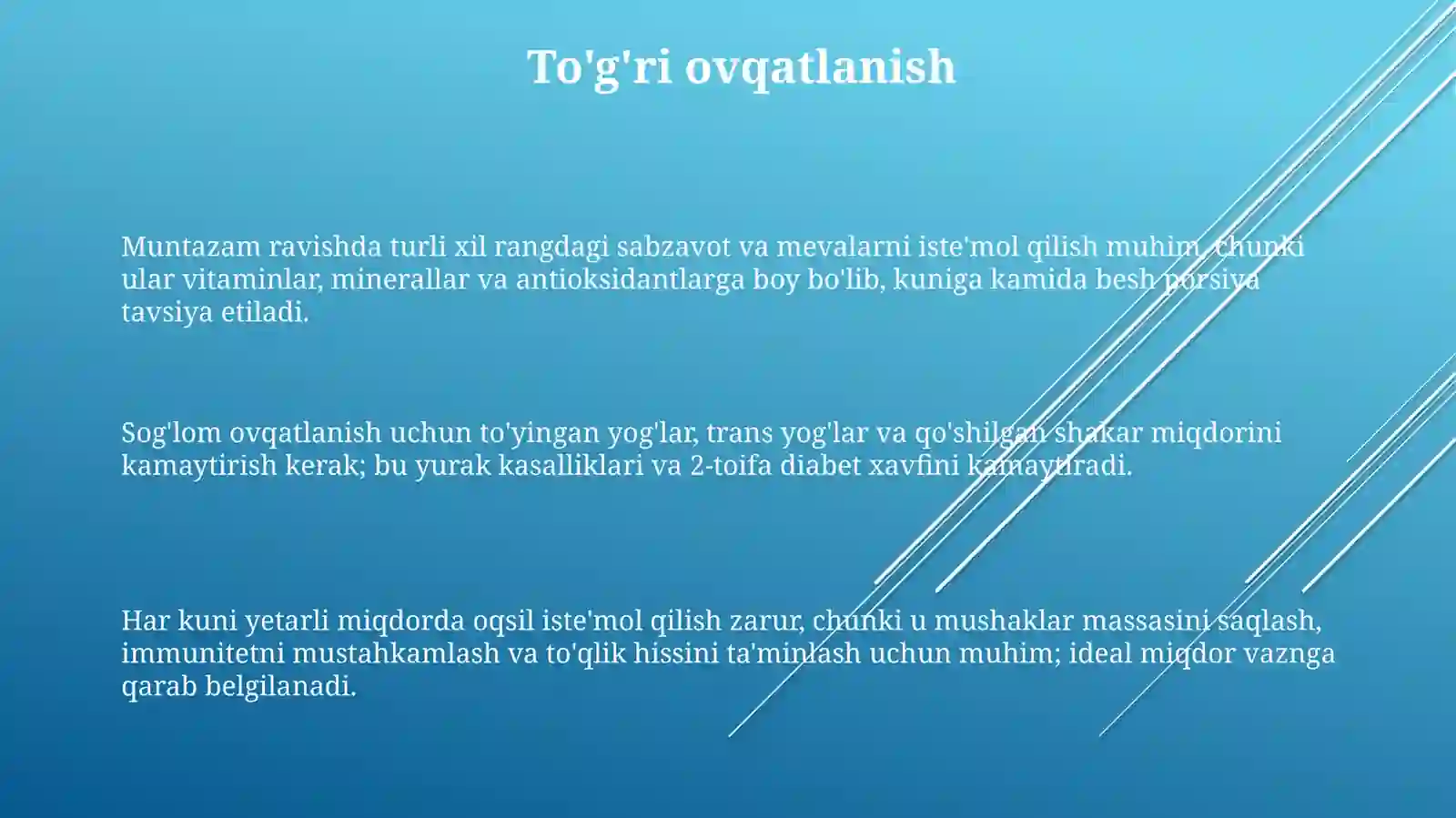 To'g'ri ovqatlanish

Muntazam ravishda turli xil rangdagi sabzavot va mevalarni iste'mol qilish muhim, chunki ular vitaminlar, minerallar va antioksidantlarga boy bo'lib, kuniga kamida besh porsiya tavsiya etiladi.

Sog'lom ovqatlanish uchun to'yingan yog'lar, trans yog'lar va qo'shilgan shakar miqdorini kamaytirish kerak; bu yurak kasalliklari va 2-toifa diabet xavfini kamaytiradi.

Har kuni yetarli miqdorda oqsil iste'mol qilish zarur, chunki u mushaklar massasini saqlash, immunitetni mustahkamlash va to'qlik hissini ta'minlash uchun muhim; ideal miqdor vaznga qarab belgilanadi.